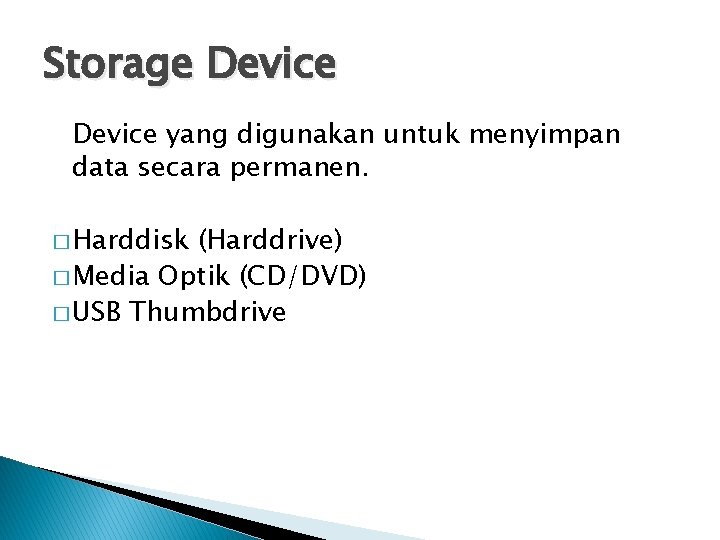 Storage Device

Device yang digunakan untuk menyimpan data secara permanen.

□ Harddisk (Harddrive)
□ Media Optik (CD/DVD)
□ USB Thumbdrive